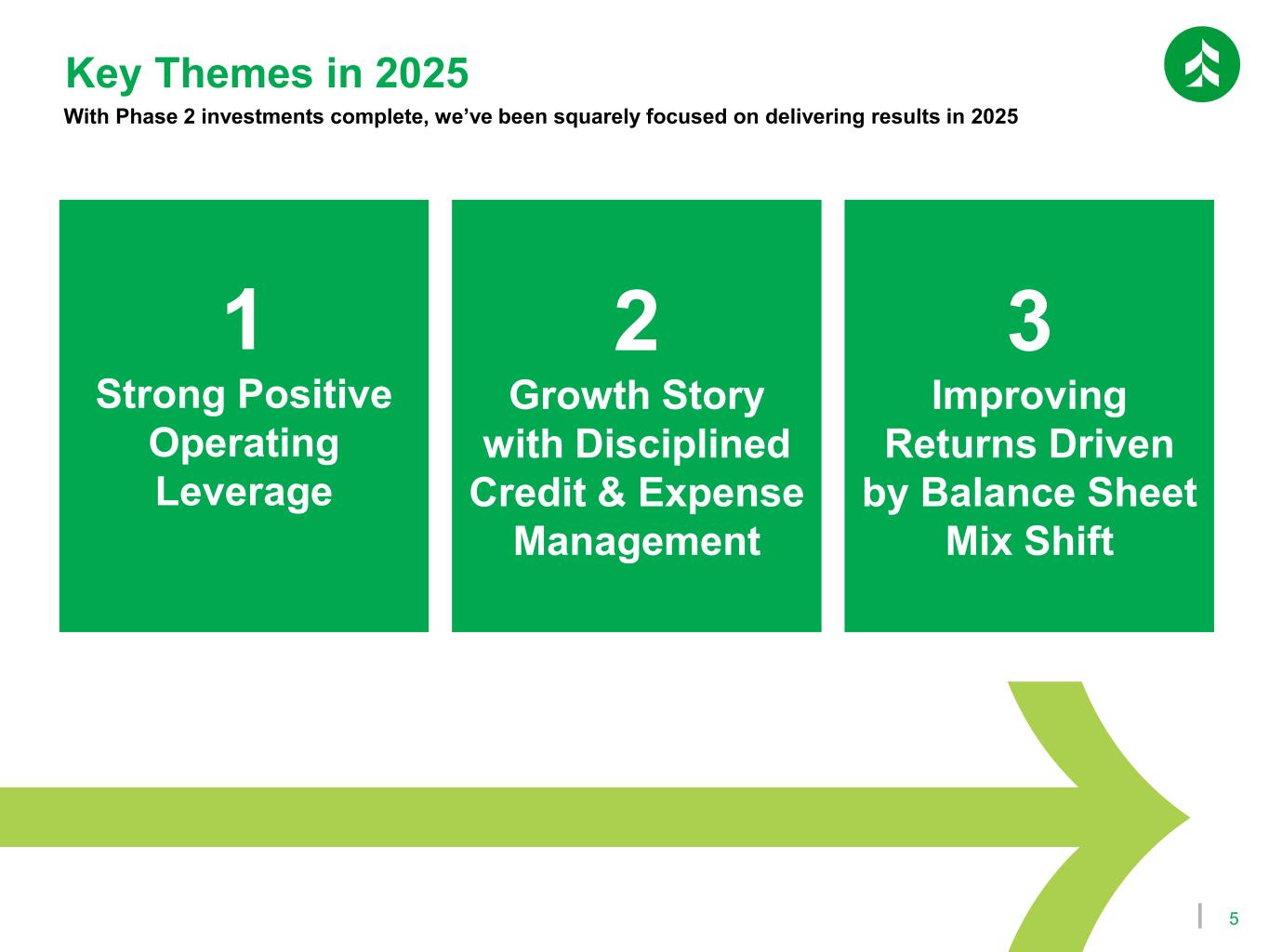 Key Themes in 2025

With Phase 2 investments complete, we've been squarely focused on delivering results in 2025

1
Strong Positive Operating Leverage

2
Growth Story with Disciplined Credit & Expense Management

3
Improving Returns Driven by Balance Sheet Mix Shift

5